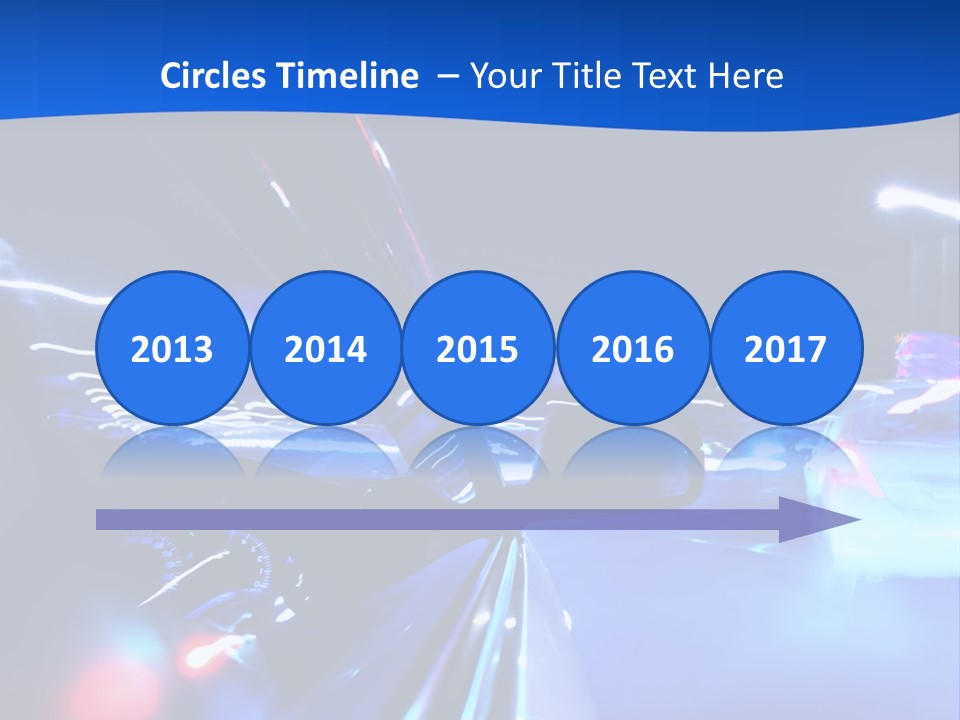 Circles Timeline – Your Title Text Here

2013

2014

2015

2016

2017